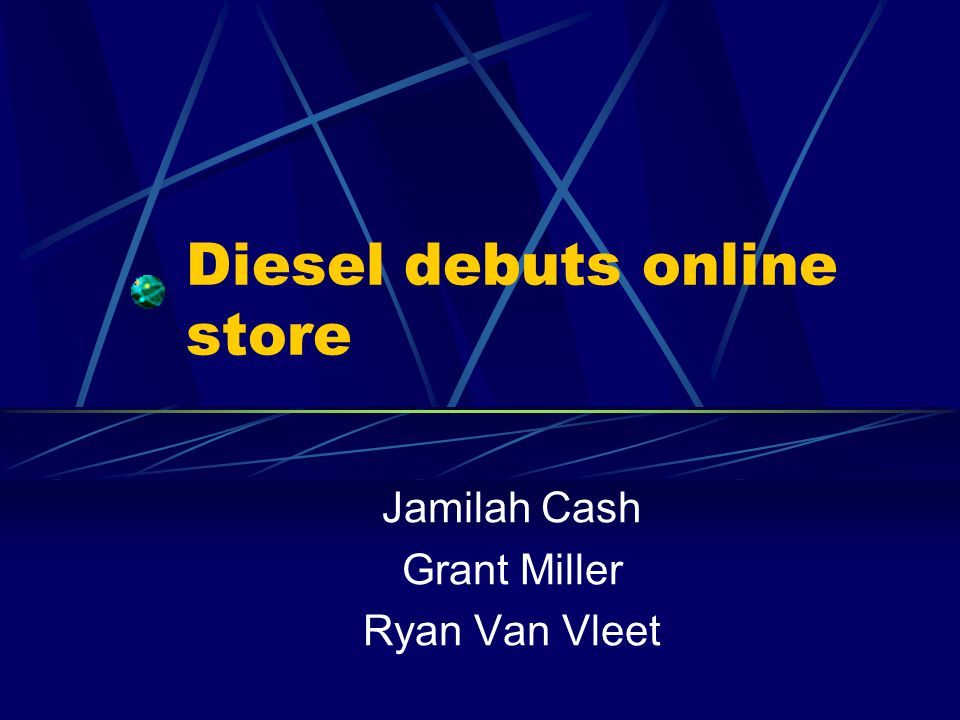 Diesel debuts online store

Jamilah Cash
Grant Miller
Ryan Van Vleet